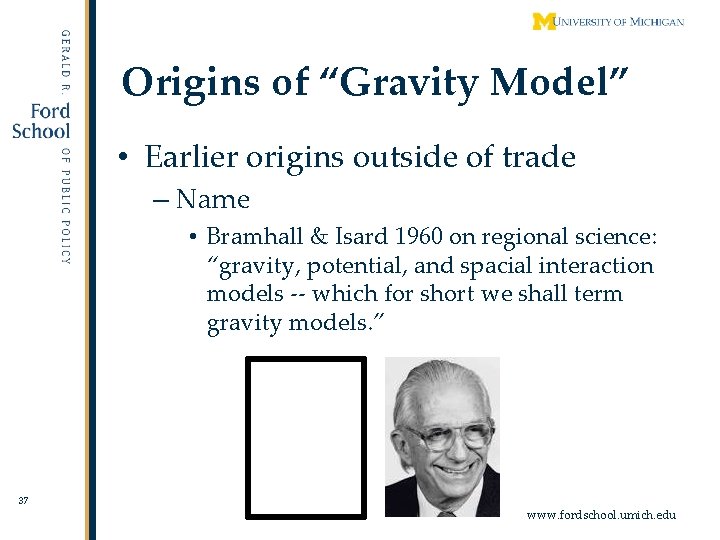 GERALD R.
Ford
School
OF PUBLIC POLICY

M UNIVERSITY OF MICHIGAN

Origins of “Gravity Model”

• Earlier origins outside of trade
– Name
• Bramhall & Isard 1960 on regional science: “gravity, potential, and spacial interaction models -- which for short we shall term gravity models.”

37

www.fordschool.umich.edu